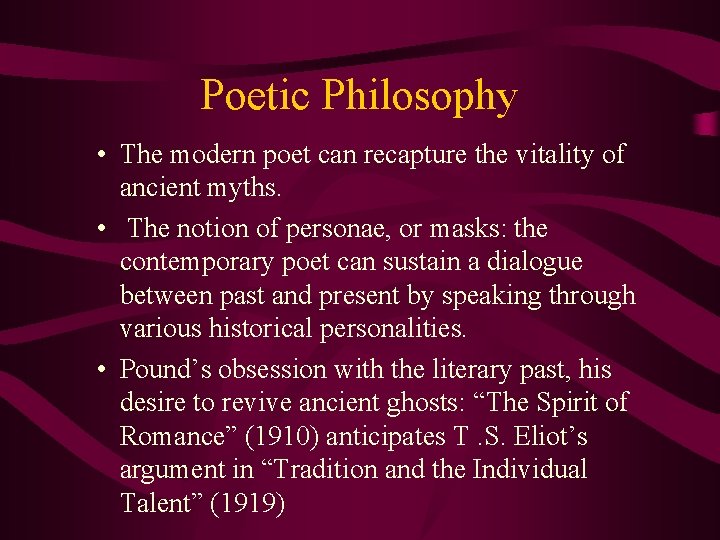 Poetic Philosophy

• The modern poet can recapture the vitality of ancient myths.

• The notion of personae, or masks: the contemporary poet can sustain a dialogue between past and present by speaking through various historical personalities.

• Pound’s obsession with the literary past, his desire to revive ancient ghosts: “The Spirit of Romance” (1910) anticipates T .S. Eliot’s argument in “Tradition and the Individual Talent” (1919)